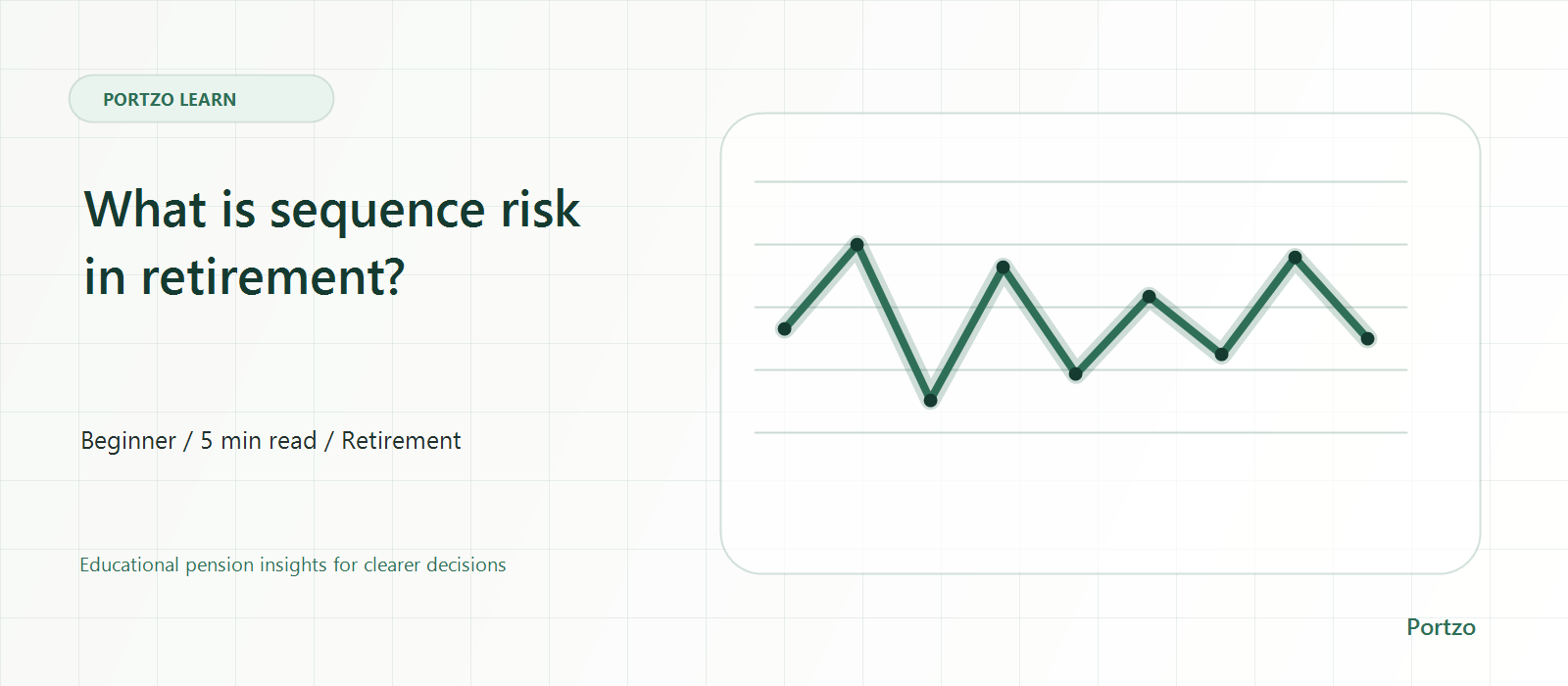 PORTZO LEARN

What is sequence risk in retirement?

Beginner / 5 min read / Retirement

Educational pension insights for clearer decisions

Portzo